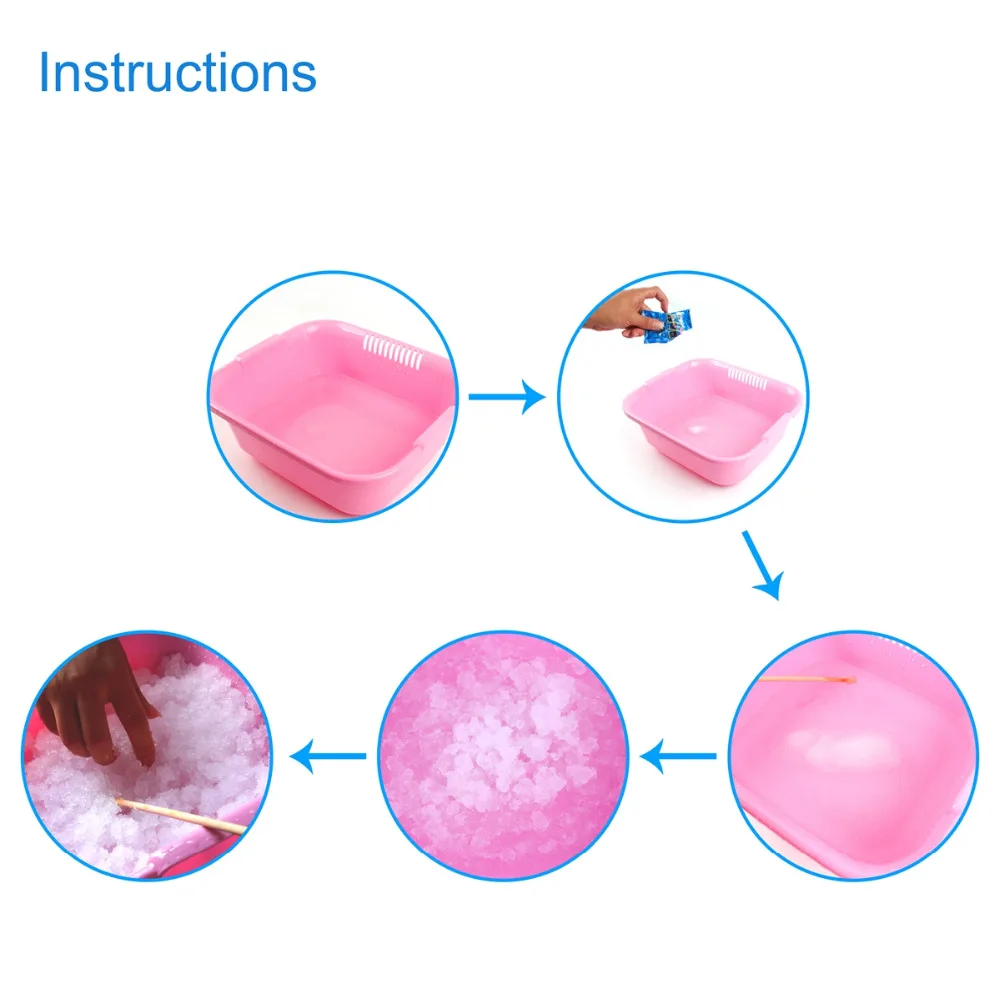 Instructions